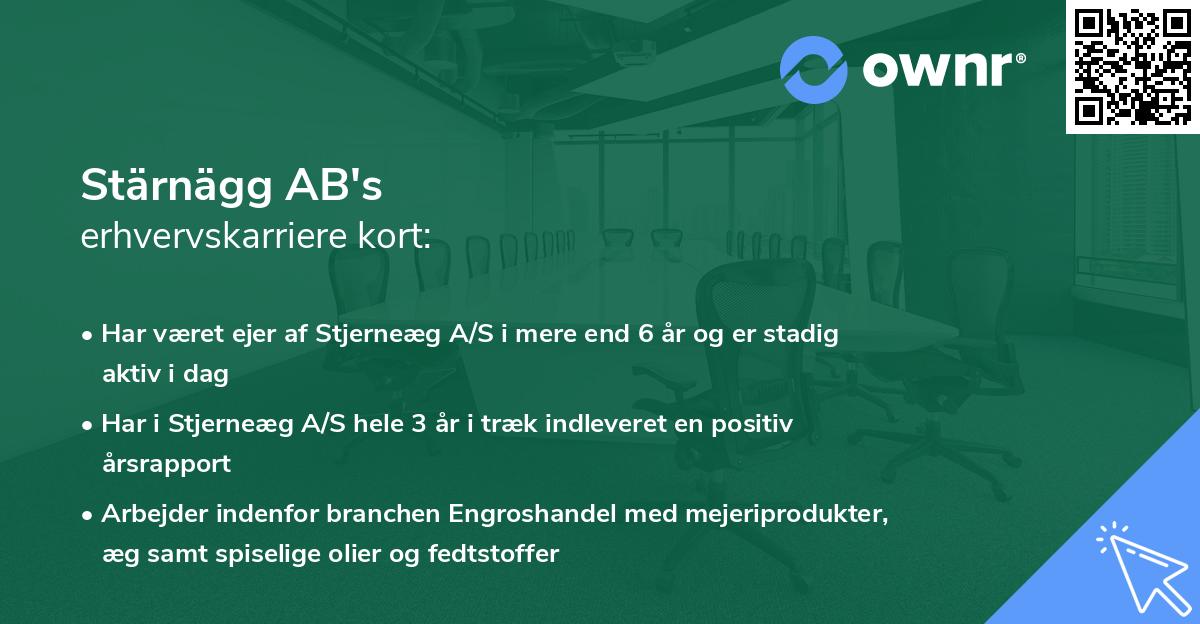 ownr®

Stärnägg AB's
erhvervskarriere kort:

• Har været ejer af Stjerneæg A/S i mere end 6 år og er stadig aktiv i dag

• Har i Stjerneæg A/S hele 3 år i træk indleveret en positiv årsrapport

• Arbejder indenfor branchen Engroshandel med mejeriprodukter, æg samt spiselige olier og fedtstoffer